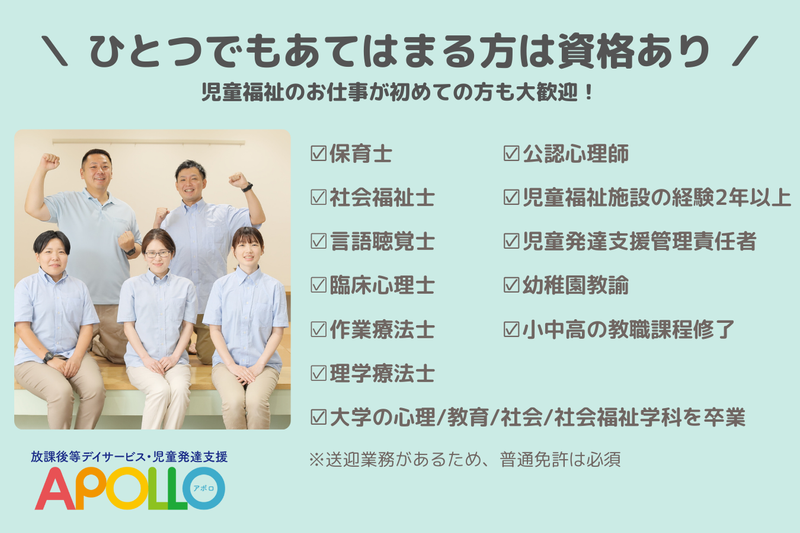 ＼ ひとつでもあてはまる方は資格あり ／

児童福祉のお仕事が初めての方も大歓迎！

☑保育士
☑社会福祉士
☑言語聴覚士
☑臨床心理士
☑作業療法士
☑理学療法士

☑公認心理師
☑児童福祉施設の経験2年以上
☑児童発達支援管理責任者
☑幼稚園教諭
☑小中高の教職課程修了

☑大学の心理/教育/社会/社会福祉学科を卒業

※送迎業務があるため、普通免許は必須

放課後等デイサービス・児童発達支援
APOLLO
アポロ